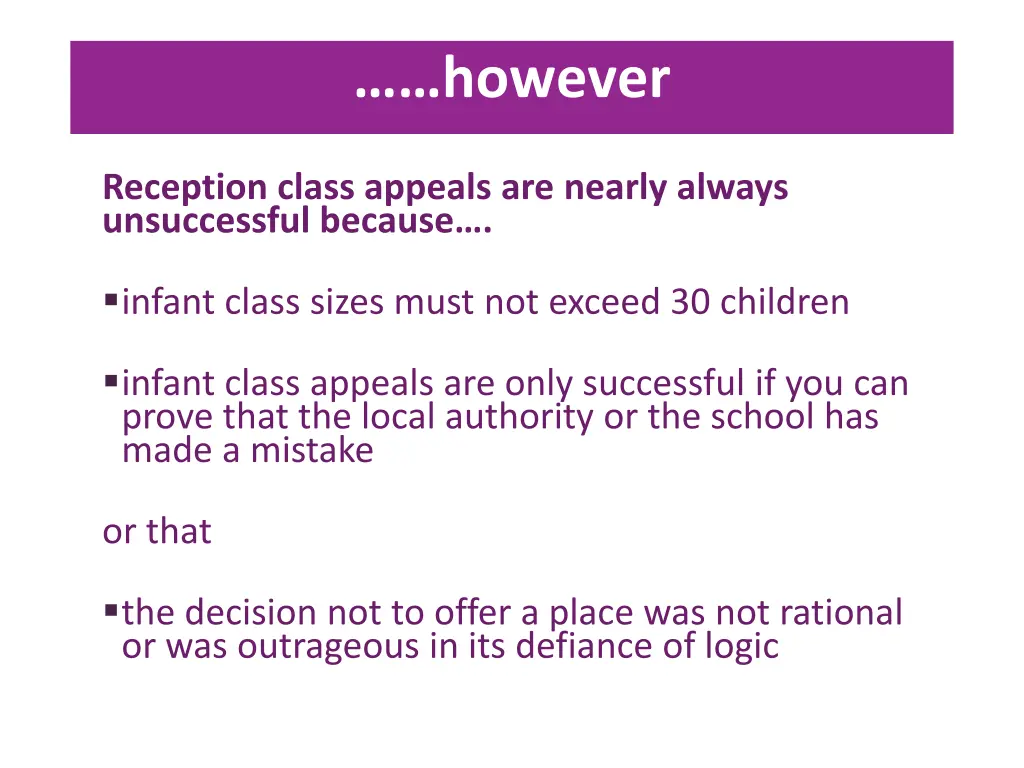 ……however

Reception class appeals are nearly always unsuccessful because….

▪infant class sizes must not exceed 30 children

▪infant class appeals are only successful if you can prove that the local authority or the school has made a mistake

or that

▪the decision not to offer a place was not rational or was outrageous in its defiance of logic